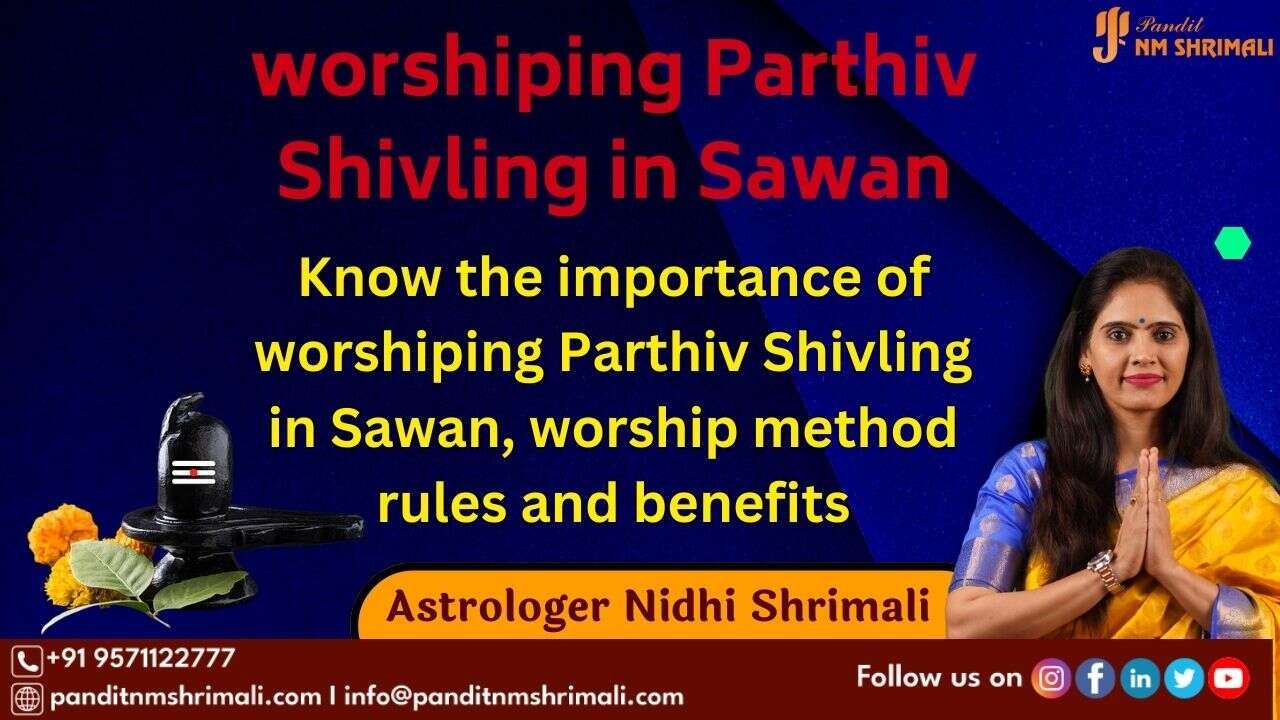 Pandit
NM SHRIMALI

worshiping Parthiv Shivling in Sawan

Know the importance of worshiping Parthiv Shivling in Sawan, worship method rules and benefits

Astrologer Nidhi Shrimali

+91 9571122777
panditnmshrimali.com | info@panditnmshrimali.com

Follow us on